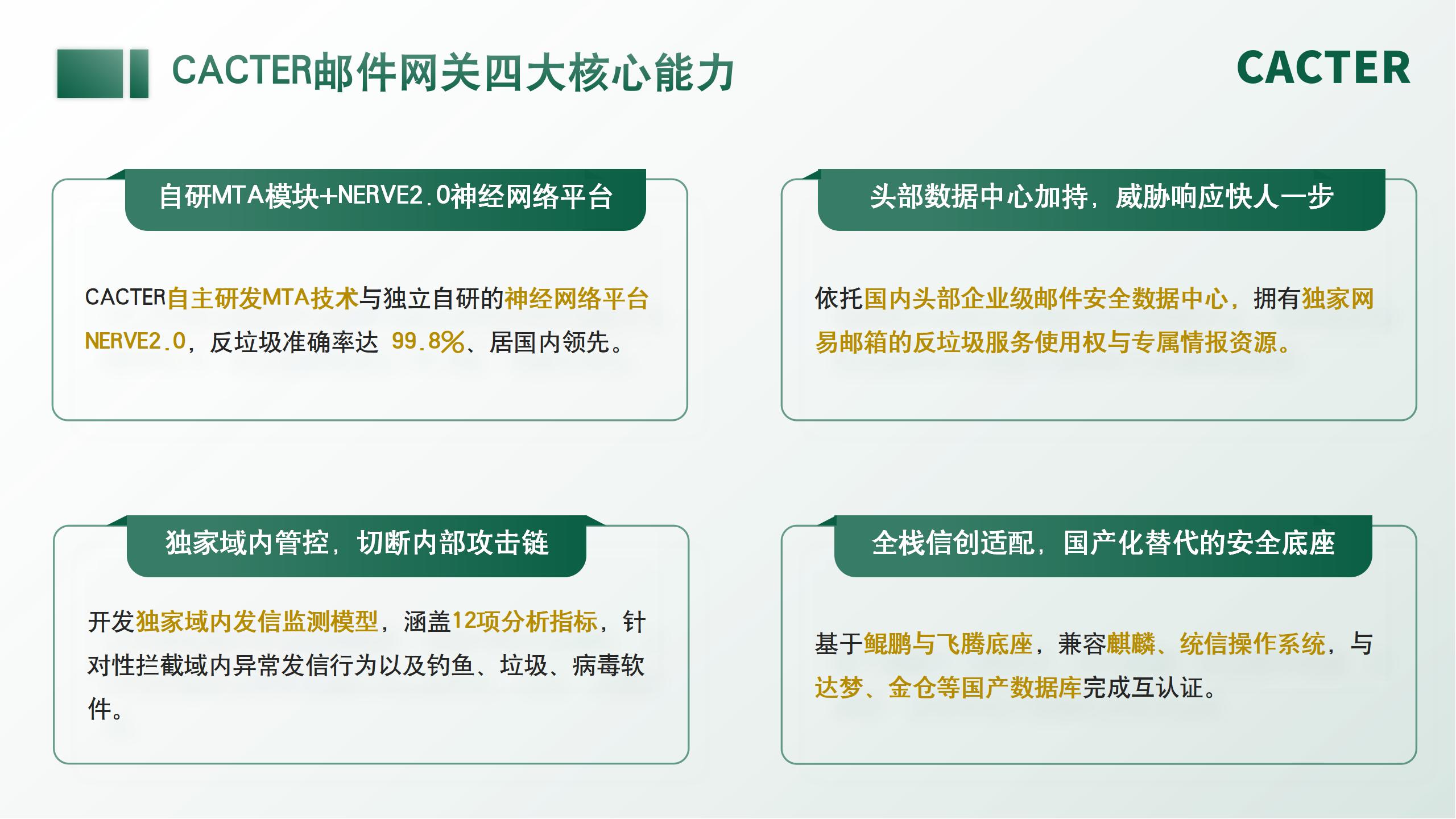 CACTER邮件网关四大核心能力

CACTER

自研MTA模块+NERVE2.0神经网络平台

CACTER自主研发MTA技术与独立自研的神经网络平台NERVE2.0，反垃圾准确率达 99.8%、居国内领先。

头部数据中心加持，威胁响应快人一步

依托国内头部企业级邮件安全数据中心，拥有独家网易邮箱的反垃圾服务使用权与专属情报资源。

独家域内管控，切断内部攻击链

开发独家域内发信监测模型，涵盖12项分析指标，针对性拦截域内异常发信行为以及钓鱼、垃圾、病毒软件。

全栈信创适配，国产化替代的安全底座

基于鲲鹏与飞腾底座，兼容麒麟、统信操作系统，与达梦、金仓等国产数据库完成互认证。